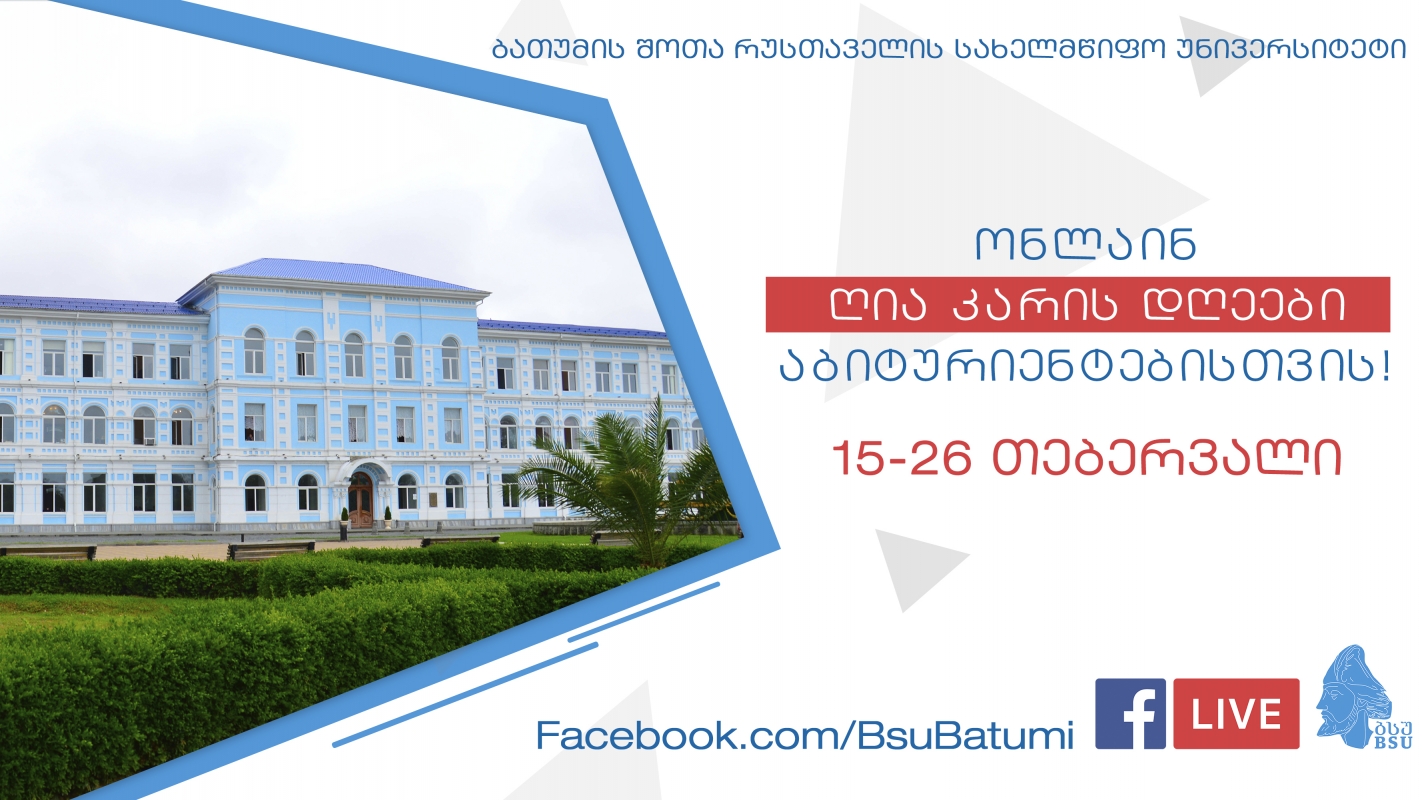 ბათუმის შოთა რუსთაველის სახელმწიფო უნივერსიტეტი

ონლაინ

ღია კარის დღეები

აბიტურიენტებისთვის!

15-26 თებერვალი

Facebook.com/BsuBatumi

f LIVE

ბსუ BSU